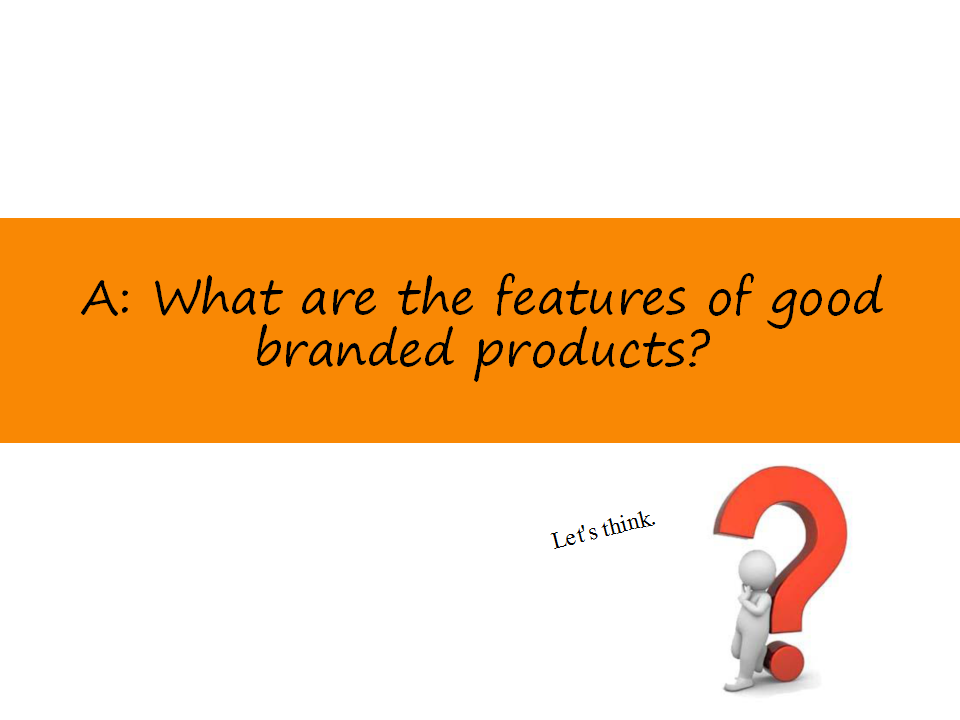 A: What are the features of good branded products?

Let's think.